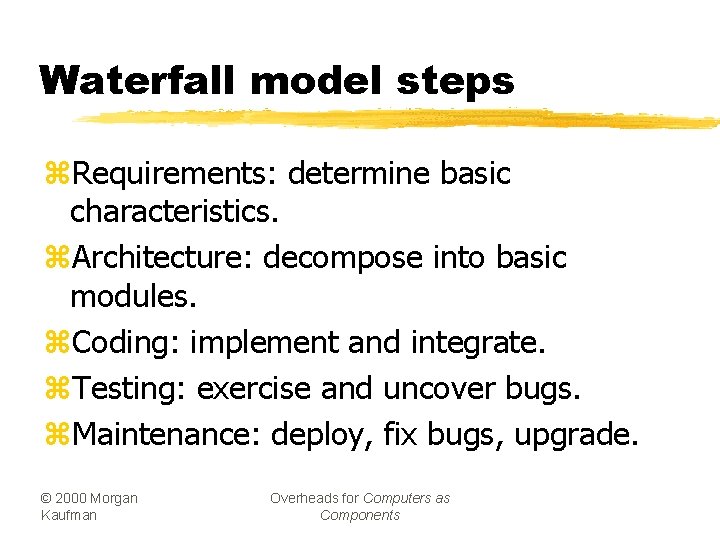 Waterfall model steps

⌘Requirements: determine basic characteristics.

⌘Architecture: decompose into basic modules.

⌘Coding: implement and integrate.

⌘Testing: exercise and uncover bugs.

⌘Maintenance: deploy, fix bugs, upgrade.

© 2000 Morgan Kaufman

Overheads for Computers as Components